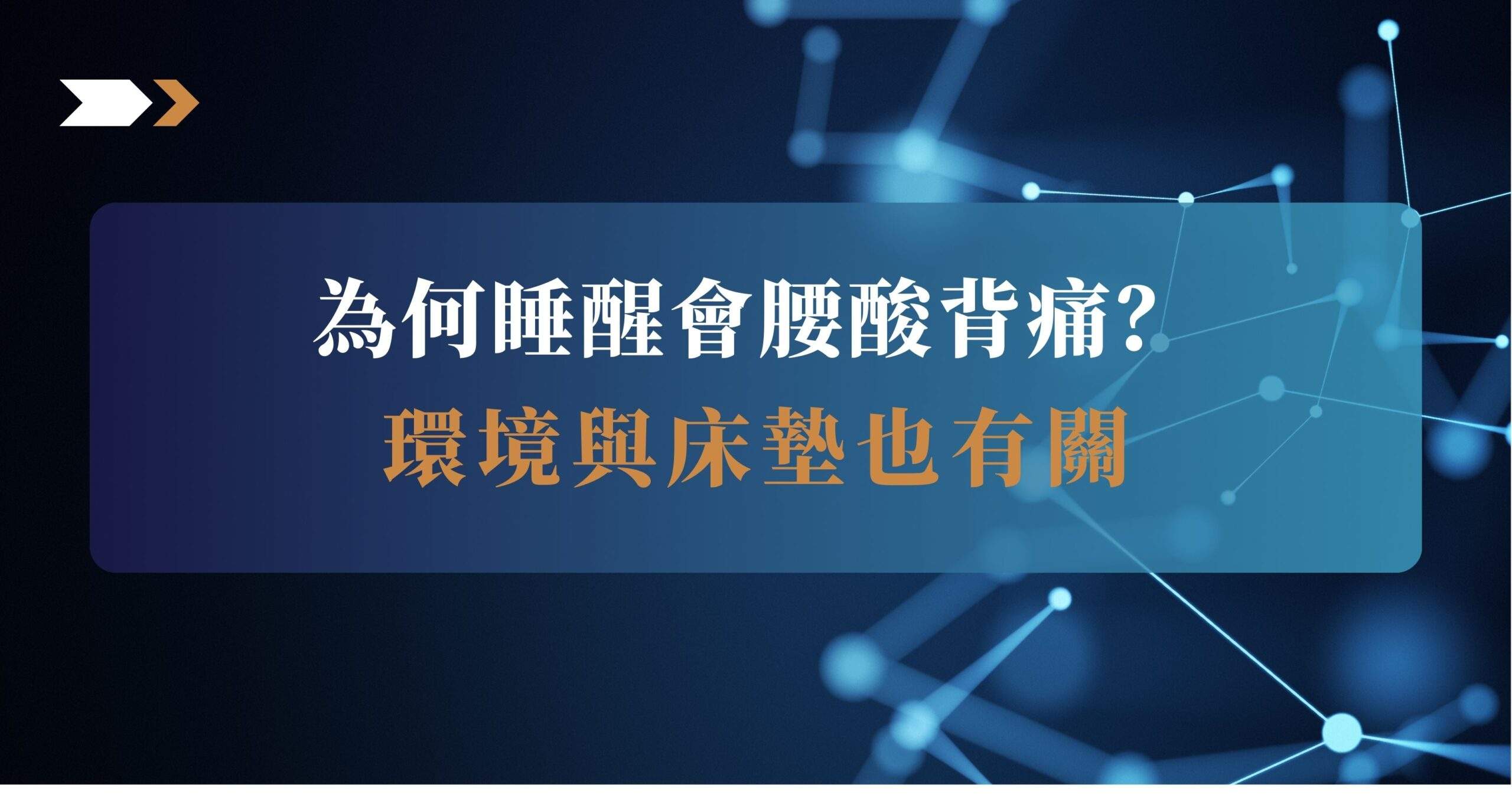 為何睡醒會腰酸背痛?
環境與床墊也有關